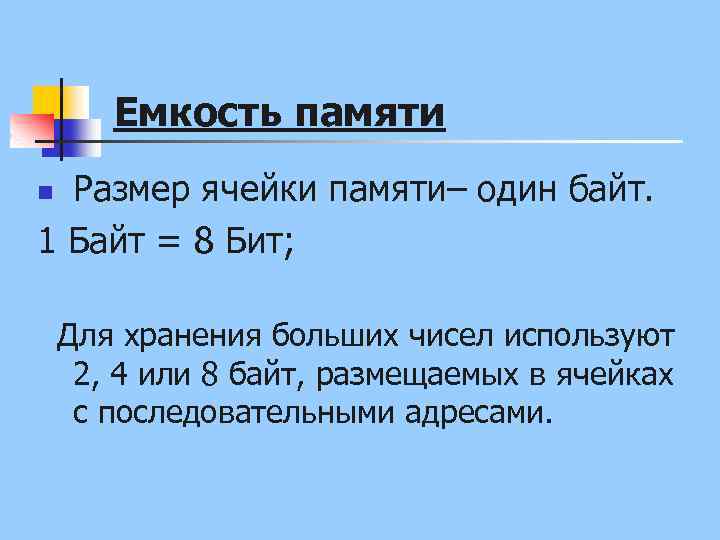 Емкость памяти

Размер ячейки памяти– один байт.

1 Байт = 8 Бит;

Для хранения больших чисел используют 2, 4 или 8 байт, размещаемых в ячейках с последовательными адресами.